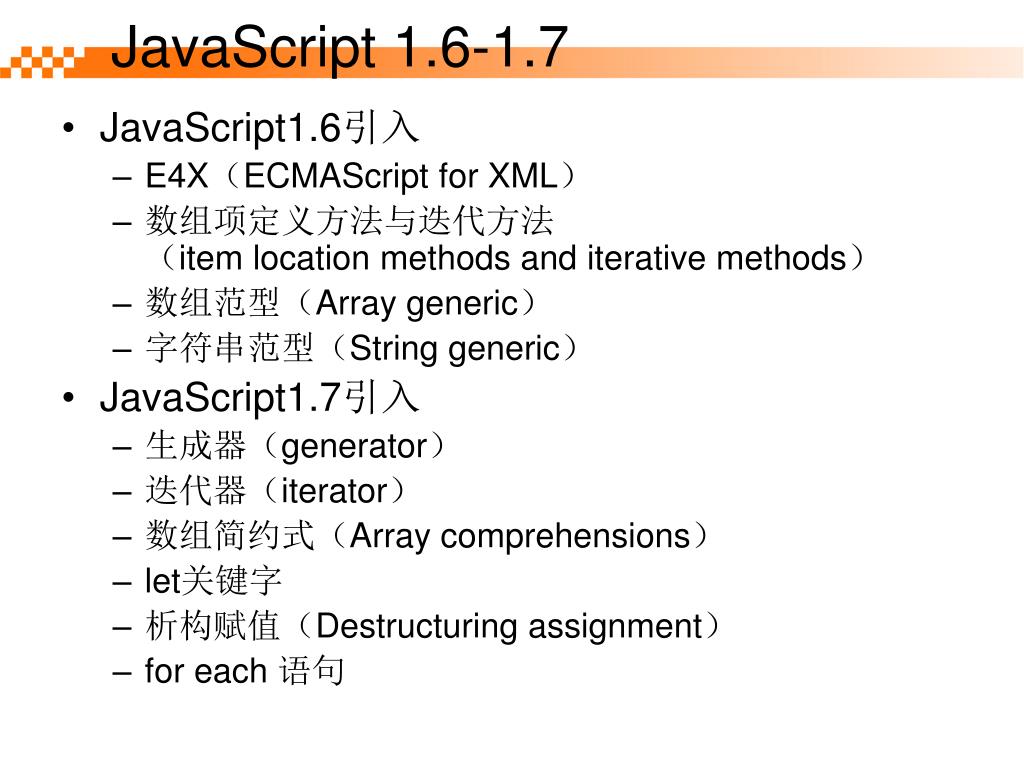 JavaScript 1.6-1.7

• JavaScript1.6引入
– E4X（ECMAScript for XML）
– 数组项定义方法与迭代方法（item location methods and iterative methods）
– 数组范型（Array generic）
– 字符串范型（String generic）
• JavaScript1.7引入
– 生成器（generator）
– 迭代器（iterator）
– 数组简约式（Array comprehensions）
– let关键字
– 析构赋值（Destructuring assignment）
– for each 语句